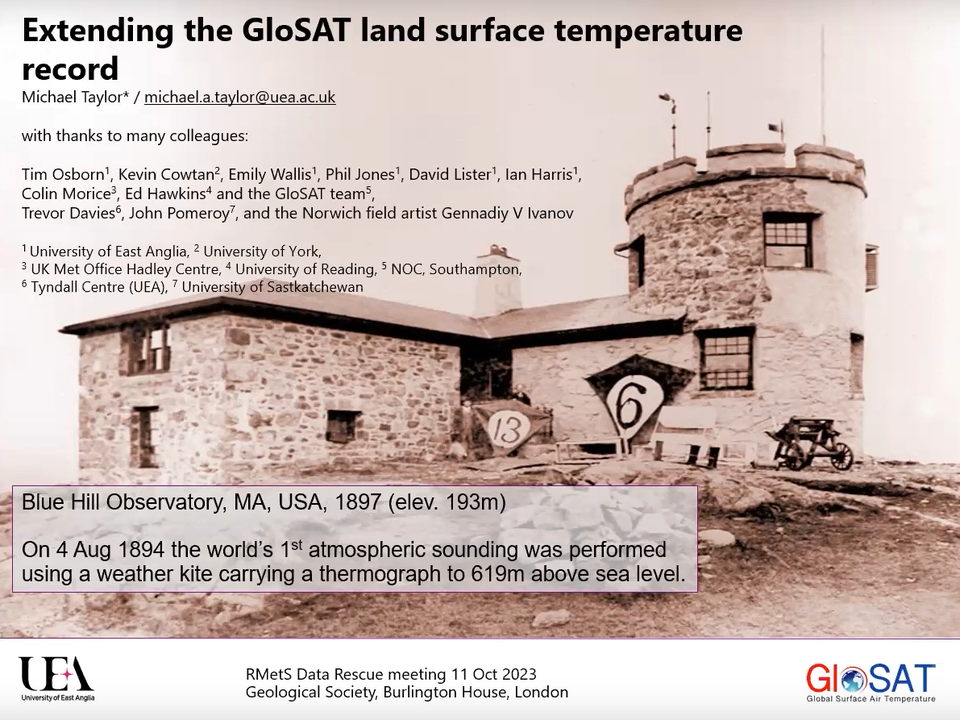 Extending the GloSAT land surface temperature record

Michael Taylor* / michael.a.taylor@uea.ac.uk

with thanks to many colleagues:

Tim Osborn$^1$, Kevin Cowtan$^2$, Emily Wallis$^1$, Phil Jones$^1$, David Lister$^1$, Ian Harris$^1$, Colin Morice$^3$, Ed Hawkins$^4$ and the GloSAT team$^5$, Trevor Davies$^6$, John Pomeroy$^7$, and the Norwich field artist Gennadiy V Ivanov

$^1$ University of East Anglia, $^2$ University of York, $^3$ UK Met Office Hadley Centre, $^4$ University of Reading, $^5$ NOC, Southampton, $^6$ Tyndall Centre (UEA), $^7$ University of Sastkatchewan

13

6

Blue Hill Observatory, MA, USA, 1897 (elev. 193m)

On 4 Aug 1894 the world's 1$^{st}$ atmospheric sounding was performed using a weather kite carrying a thermograph to 619m above sea level.

UEA
University of East Anglia

RMetS Data Rescue meeting 11 Oct 2023
Geological Society, Burlington House, London

GloSAT
Global Surface Air Temperature